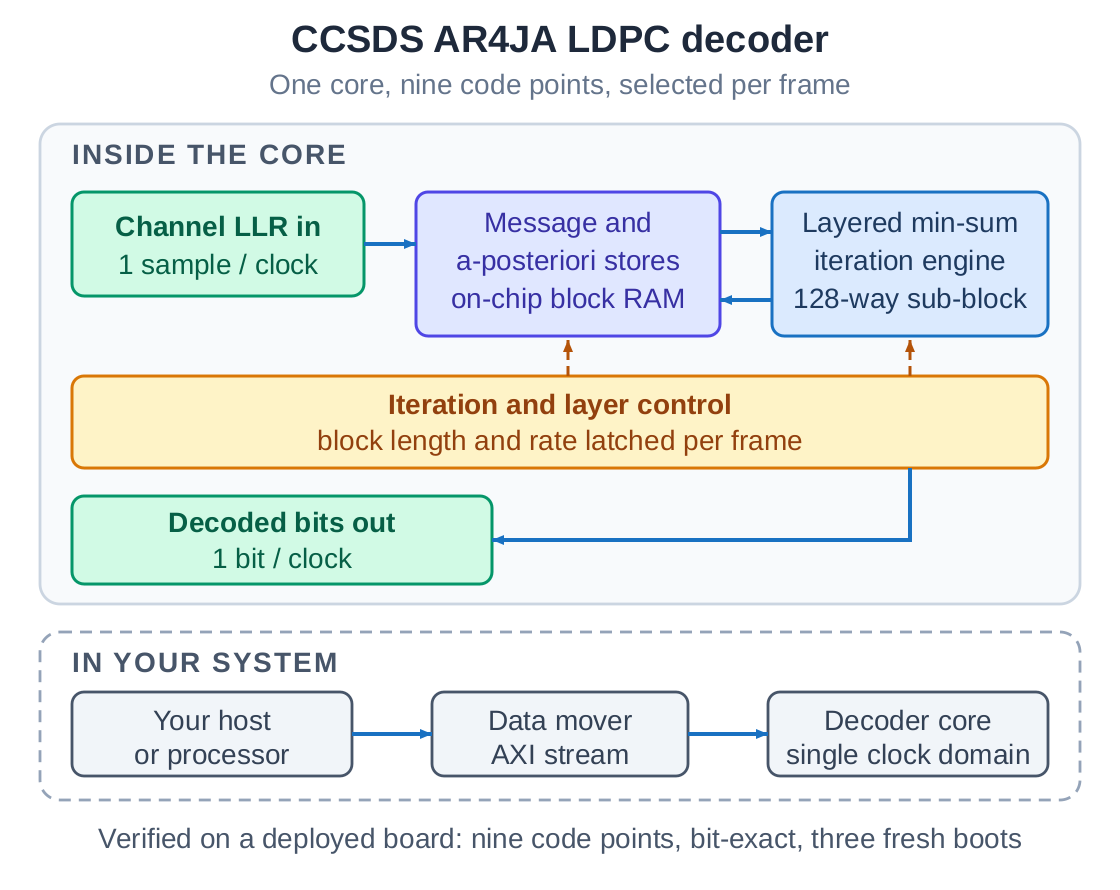 CCSDS AR4JA LDPC decoder

One core, nine code points, selected per frame

INSIDE THE CORE

Channel LLR in
1 sample / clock

Message and a-posteriori stores on-chip block RAM

Layered min-sum iteration engine 128-way sub-block

Iteration and layer control
block length and rate latched per frame

Decoded bits out
1 bit / clock

IN YOUR SYSTEM

Your host or processor

Data mover AXI stream

Decoder core single clock domain

Verified on a deployed board: nine code points, bit-exact, three fresh boots